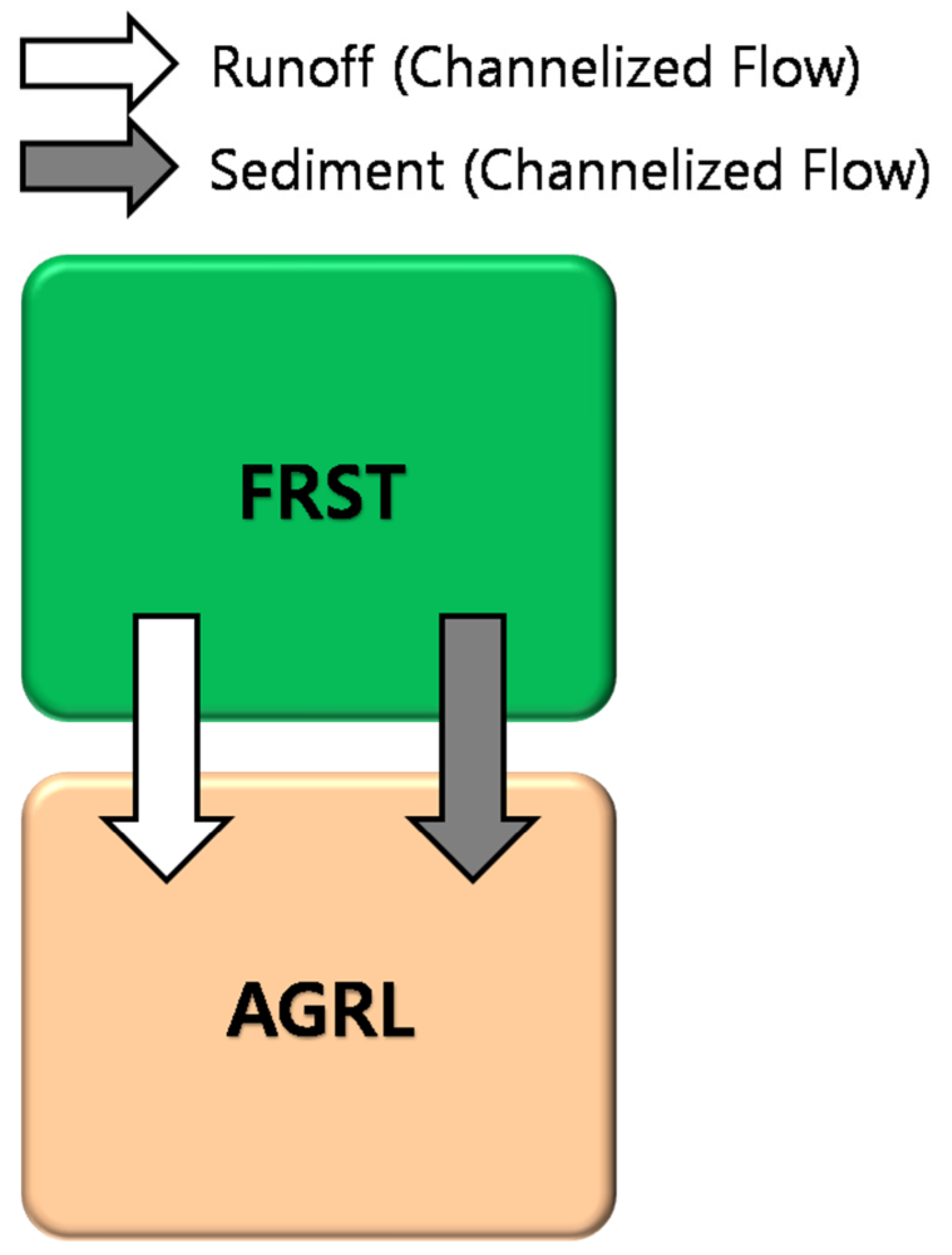 Runoff (Channelized Flow)

Sediment (Channelized Flow)

FRST

AGRL